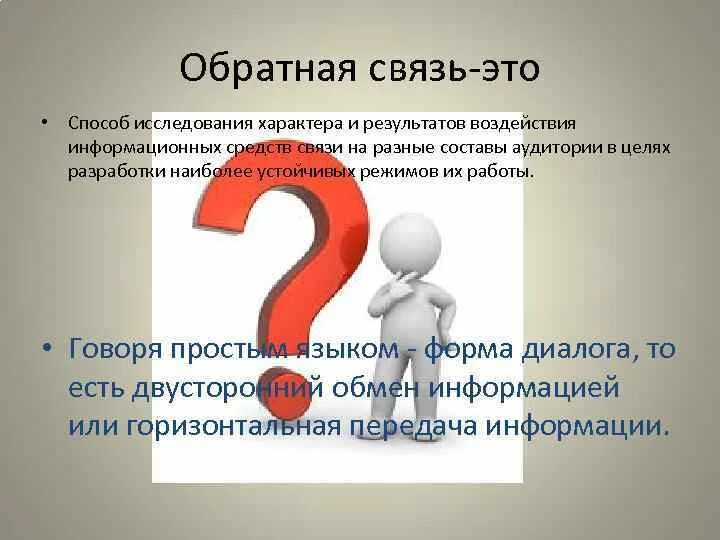 Обратная связь-это

• Способ исследования характера и результатов воздействия информационных средств связи на разные составы аудитории в целях разработки наиболее устойчивых режимов их работы.

• Говоря простым языком - форма диалога, то есть двусторонний обмен информацией или горизонтальная передача информации.